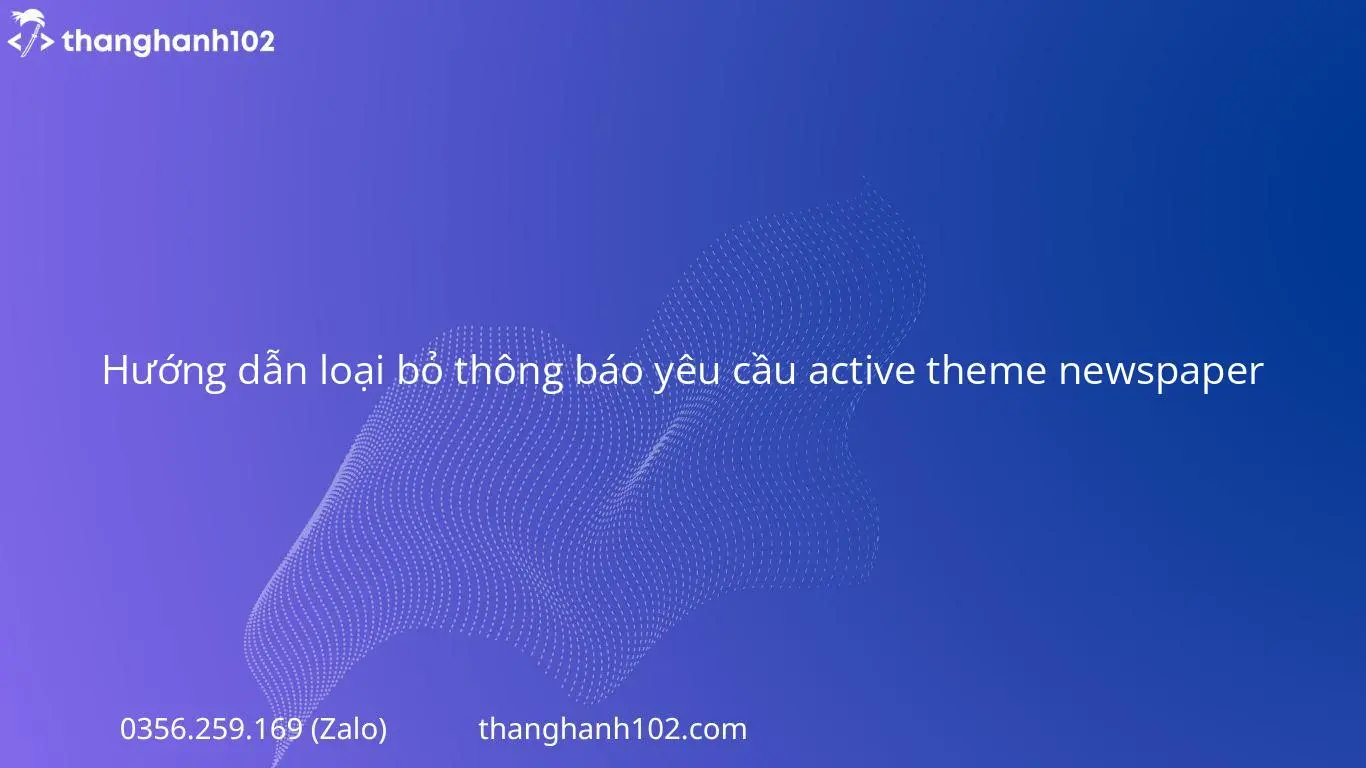 thanghanh102

Hướng dẫn loại bỏ thông báo yêu cầu active theme newspaper

0356.259.169 (Zalo)

thanghanh102.com